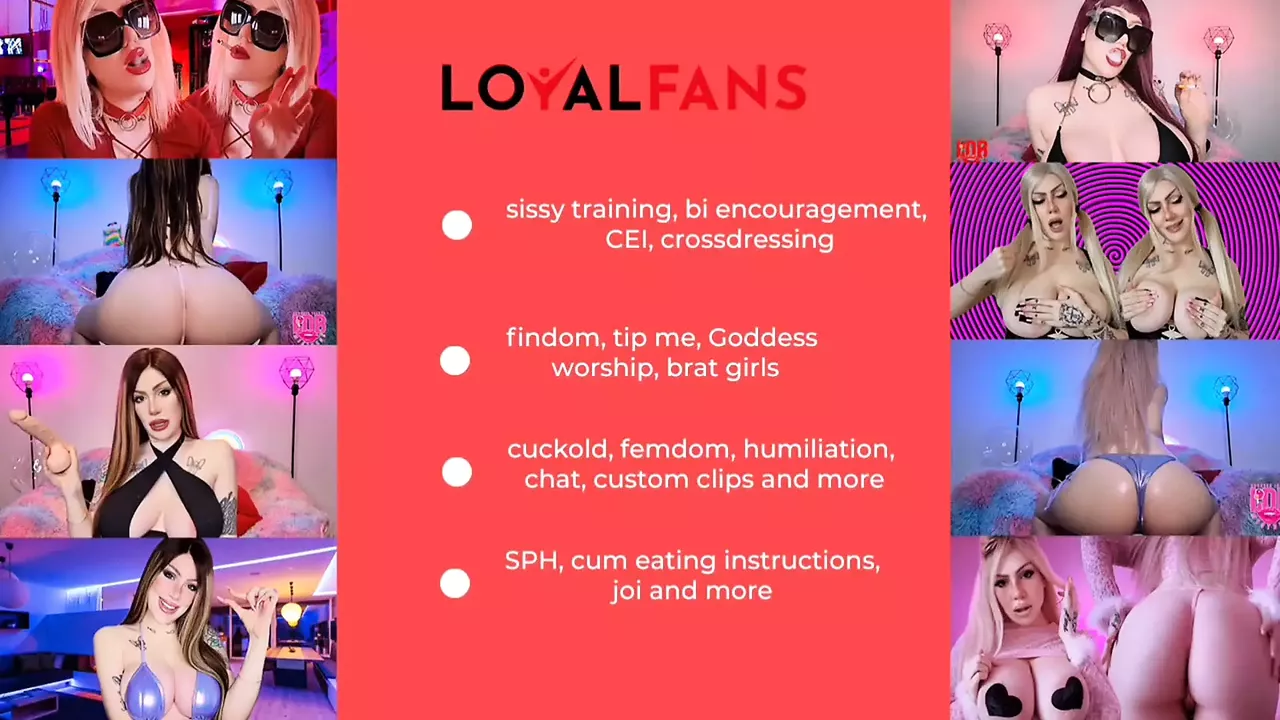 LOYALFANS

sissy training, bi encouragement, CEI, crossdressing

findom, tip me, Goddess worship, brat girls

cuckold, femdom, humiliation, chat, custom clips and more

SPH, cum eating instructions, joi and more